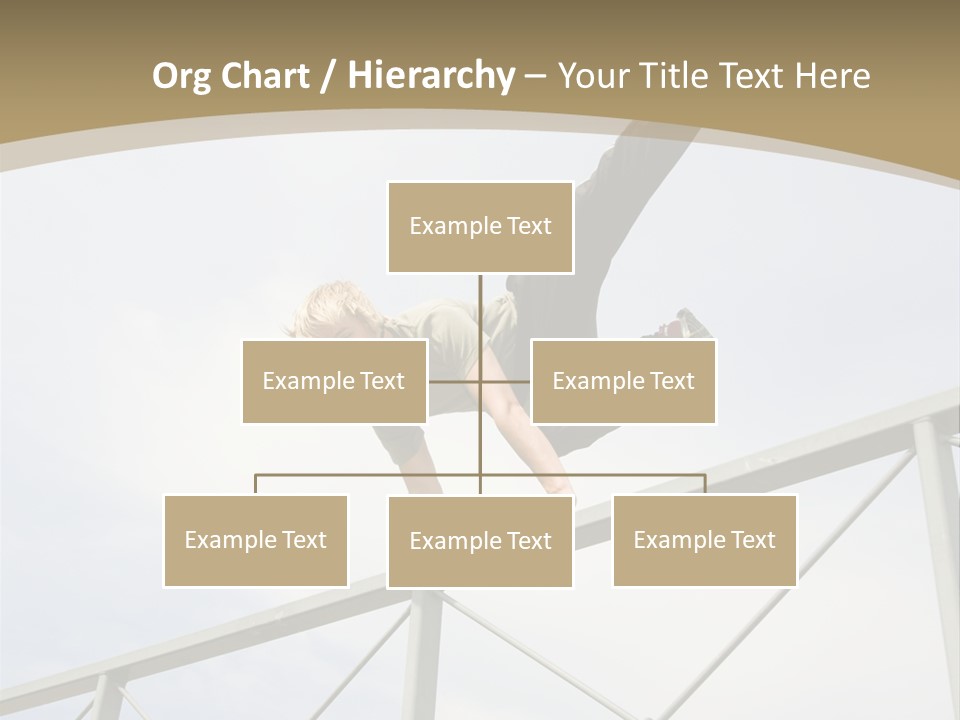 Org Chart / Hierarchy – Your Title Text Here

Example Text

Example Text

Example Text

Example Text

Example Text

Example Text